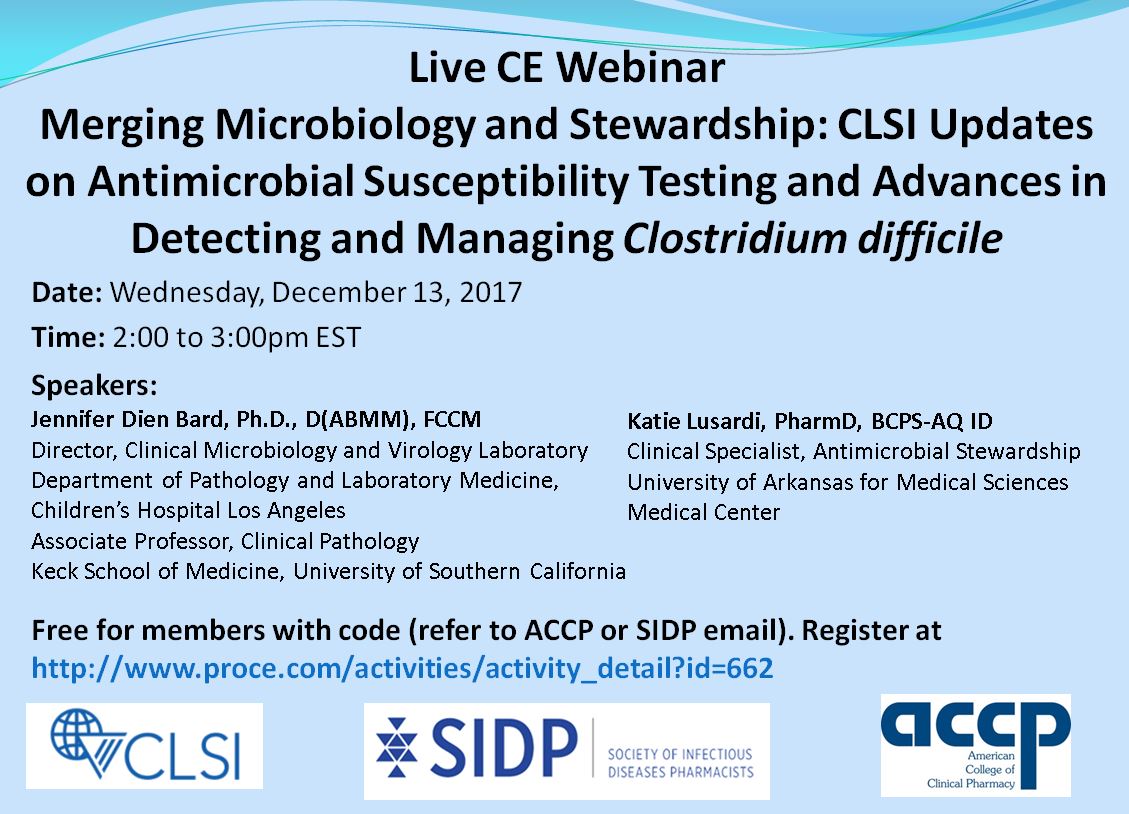 Live CE Webinar
Merging Microbiology and Stewardship: CLSI Updates on Antimicrobial Susceptibility Testing and Advances in Detecting and Managing Clostridium difficile

Date: Wednesday, December 13, 2017

Time: 2:00 to 3:00pm EST

Speakers:

Jennifer Dien Bard, Ph.D., D(ABMM), FCCM
Director, Clinical Microbiology and Virology Laboratory
Department of Pathology and Laboratory Medicine, Children's Hospital Los Angeles
Associate Professor, Clinical Pathology
Keck School of Medicine, University of Southern California

Katie Lusardi, PharmD, BCPS-AQ ID
Clinical Specialist, Antimicrobial Stewardship
University of Arkansas for Medical Sciences Medical Center

Free for members with code (refer to ACCP or SIDP email). Register at http://www.proce.com/activities/activity_detail?id=662

CLSI

SIDP SOCIETY OF INFECTIOUS DISEASES PHARMACISTS

accp American College of Clinical Pharmacy